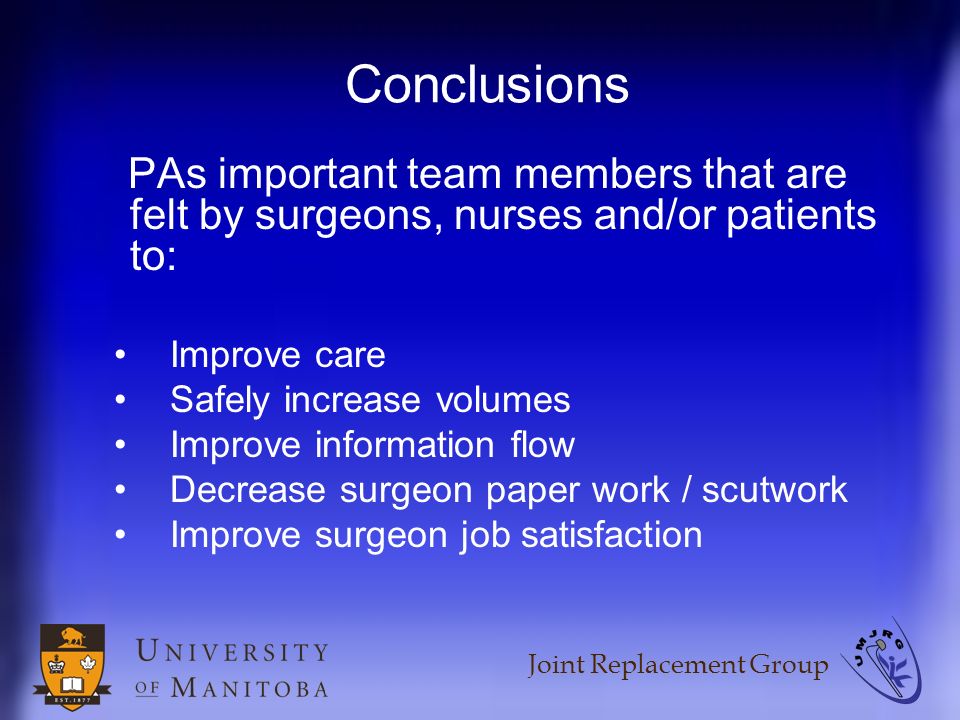 Conclusions

PAs important team members that are felt by surgeons, nurses and/or patients to:

• Improve care
• Safely increase volumes
• Improve information flow
• Decrease surgeon paper work / scutwork
• Improve surgeon job satisfaction

EST. 1877

UNIVERSITY OF MANITOBA

Joint Replacement Group

UMJRG